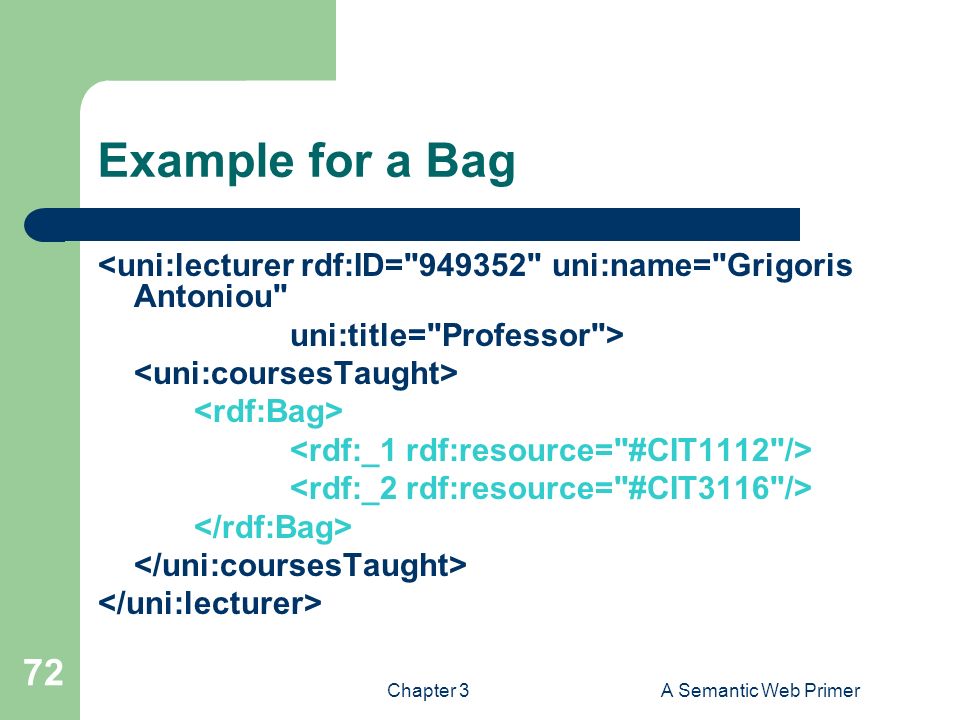 Example for a Bag

<uni:lecturer rdf:ID="949352" uni:name="Grigoris Antoniou"
uni:title="Professor">
<uni:coursesTaught>
<rdf:Bag>
<rdf:_1 rdf:resource="#CIT1112"/>
<rdf:_2 rdf:resource="#CIT3116"/>
</rdf:Bag>
</uni:coursesTaught>
</uni:lecturer>

72

Chapter 3

A Semantic Web Primer